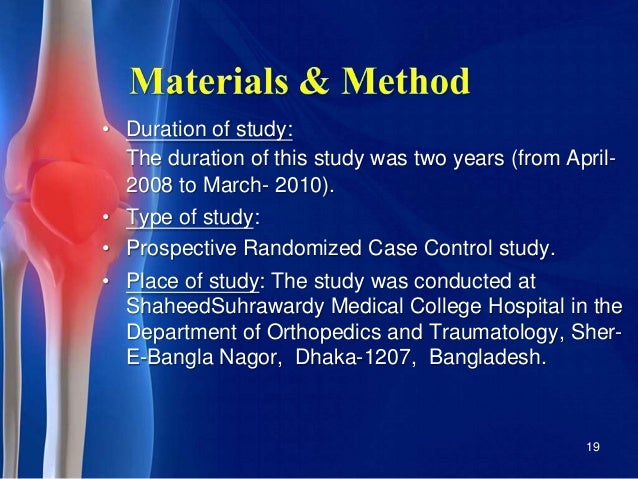 Materials & Method

• Duration of study:
The duration of this study was two years (from April-2008 to March- 2010).

• Type of study:

• Prospective Randomized Case Control study.

• Place of study: The study was conducted at ShaheedSuhrawardy Medical College Hospital in the Department of Orthopedics and Traumatology, Sher-E-Bangla Nagor, Dhaka-1207, Bangladesh.

19